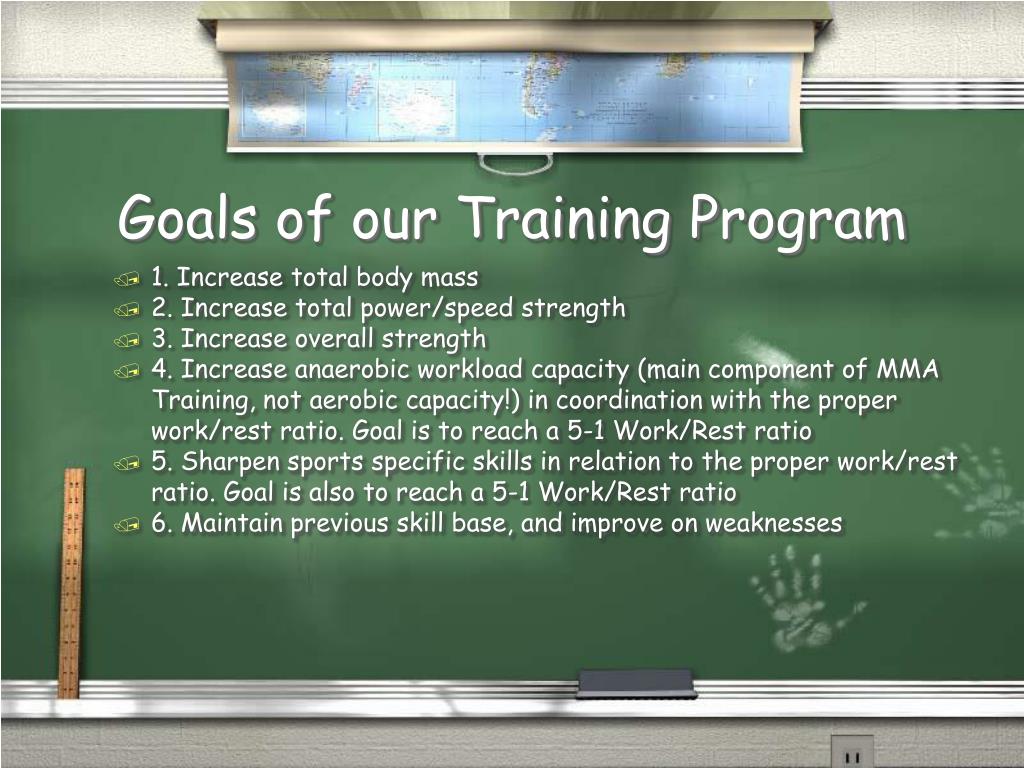 Goals of our Training Program

1. Increase total body mass
2. Increase total power/speed strength
3. Increase overall strength
4. Increase anaerobic workload capacity (main component of MMA Training, not aerobic capacity!) in coordination with the proper work/rest ratio. Goal is to reach a 5-1 Work/Rest ratio
5. Sharpen sports specific skills in relation to the proper work/rest ratio. Goal is also to reach a 5-1 Work/Rest ratio
6. Maintain previous skill base, and improve on weaknesses